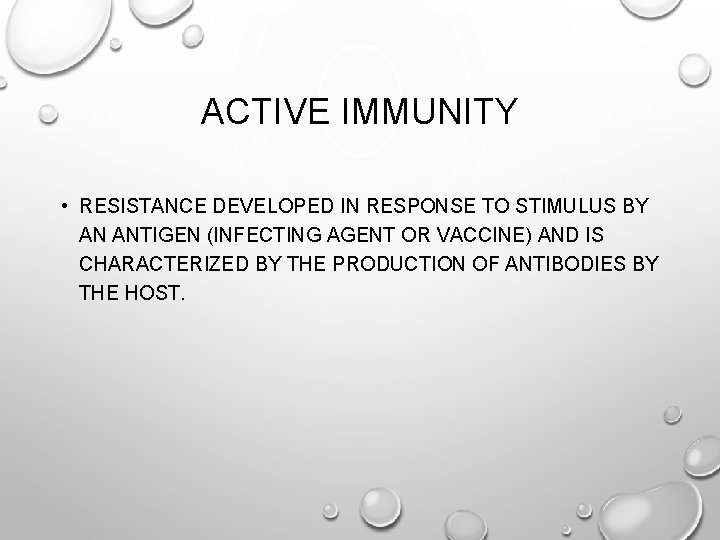 ACTIVE IMMUNITY

• RESISTANCE DEVELOPED IN RESPONSE TO STIMULUS BY AN ANTIGEN (INFECTING AGENT OR VACCINE) AND IS CHARACTERIZED BY THE PRODUCTION OF ANTIBODIES BY THE HOST.